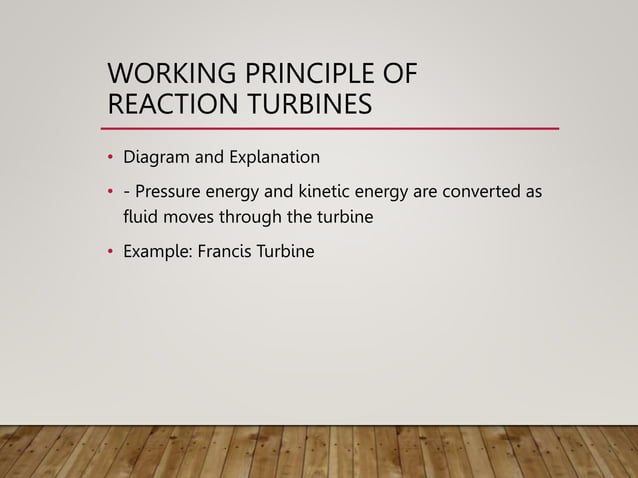 WORKING PRINCIPLE OF REACTION TURBINES

• Diagram and Explanation

• - Pressure energy and kinetic energy are converted as fluid moves through the turbine

• Example: Francis Turbine